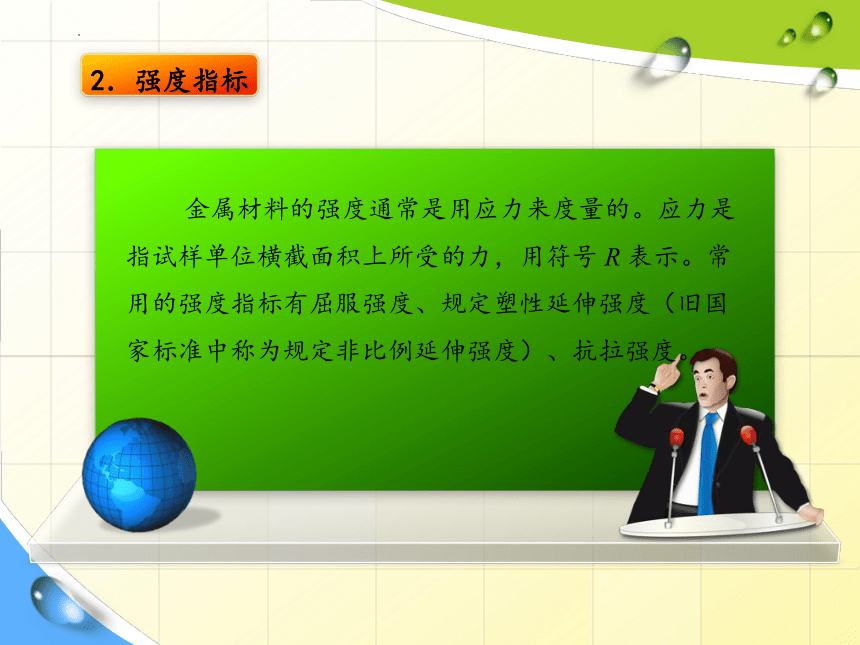 2. 强度指标

金属材料的强度通常是用应力来度量的。应力是指试样单位横截面积上所受的力，用符号 $R$ 表示。常用的强度指标有屈服强度、规定塑性延伸强度（旧国家标准中称为规定非比例延伸强度）、抗拉强度。